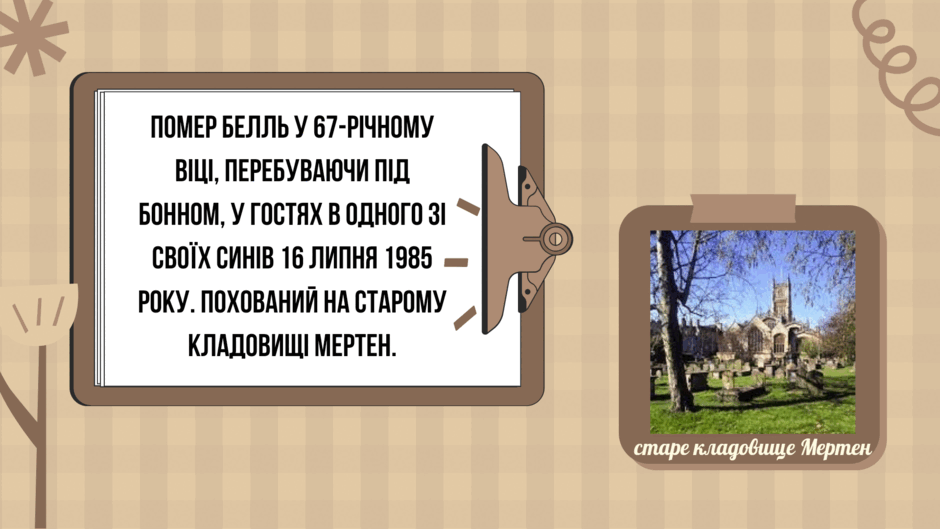 ПОМЕР БЕЛЛЬ У 67-РІЧНОМУ ВІЦІ, ПЕРЕБУВАЮЧИ ПІД БОННОМ, У ГОСТЯХ В ОДНОГО ЗІ СВОЇХ СИНІВ 16 ЛИПНЯ 1985 РОКУ. ПОХОВАНИЙ НА СТАРОМУ КЛАДОВИЩІ МЕРТЕН.

старе кладовище Мертен